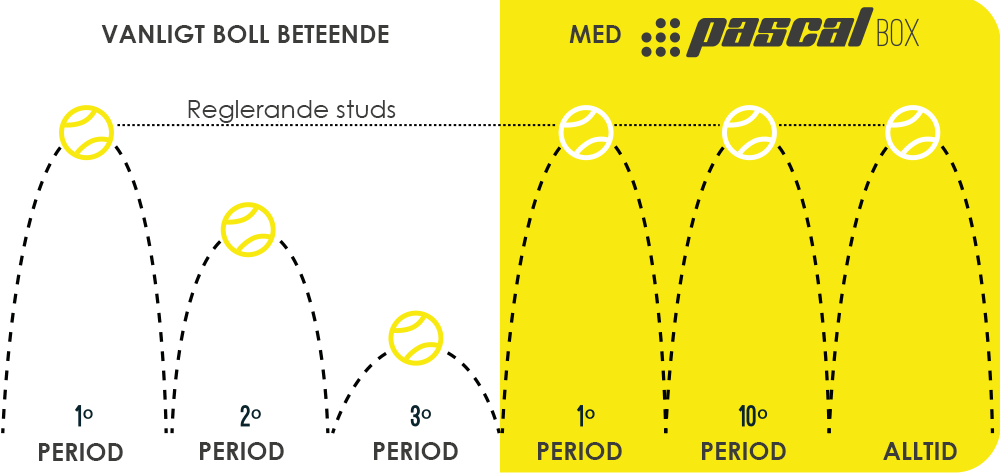 VANLIGT BOLL BETEENDE

MED pascal BOX

Reglerande studs

1º
PERIOD

2º
PERIOD

3º
PERIOD

1º
PERIOD

10º
PERIOD

ALLTID